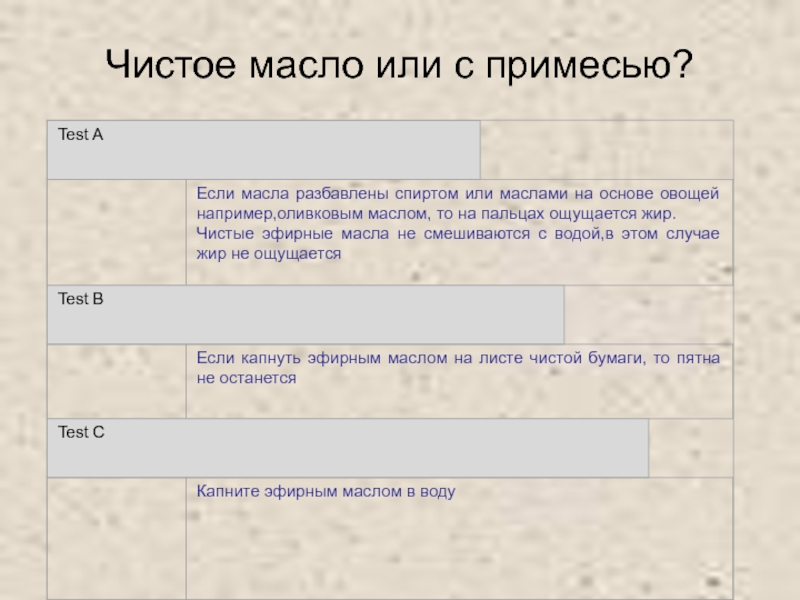 Чистое масло или с примесью?

| Test A | |
|---|---|
| | Если масла разбавлены спиртом или маслами на основе овощей например,оливковым маслом, то на пальцах ощущается жир. Чистые эфирные масла не смешиваются с водой,в этом случае жир не ощущается |
| Test B | |
| | Если капнуть эфирным маслом на листе чистой бумаги, то пятна не останется |
| Test C | |
| | Капните эфирным маслом в воду |